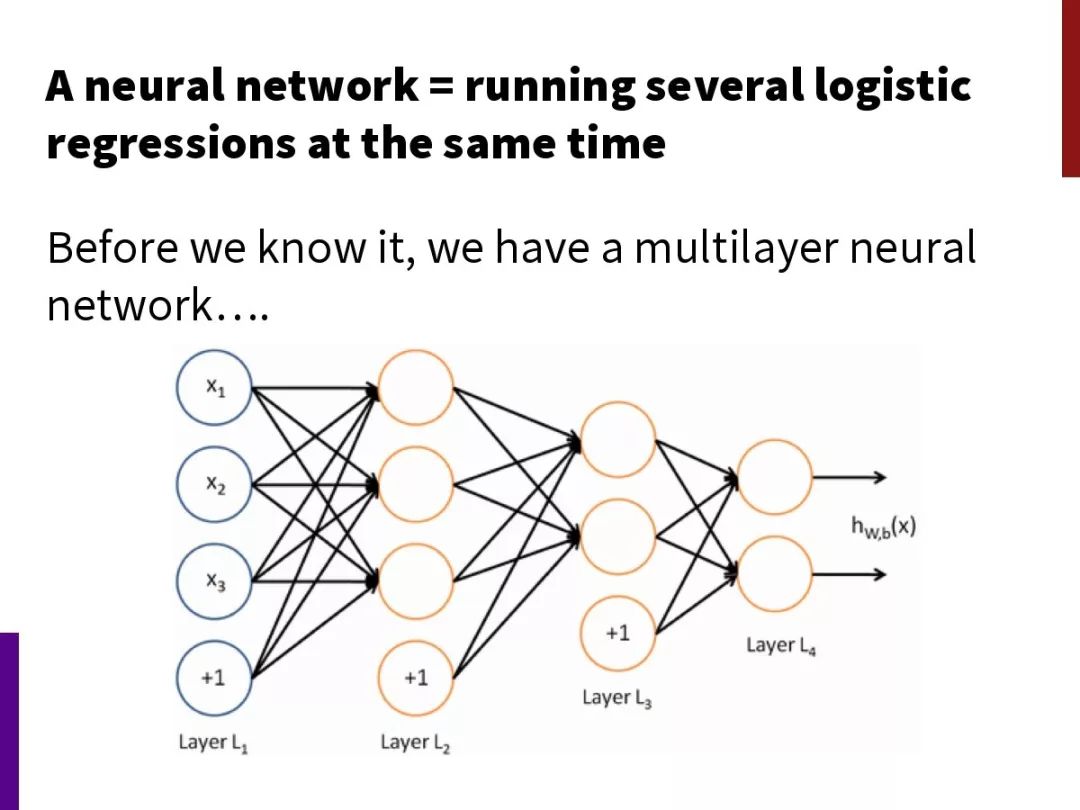 A neural network = running several logistic regressions at the same time

Before we know it, we have a multilayer neural network….

$x_1$

$x_2$

$x_3$

+1

Layer $L_1$

+1

Layer $L_2$

+1

Layer $L_3$

Layer $L_4$

$h_{W,b}(x)$